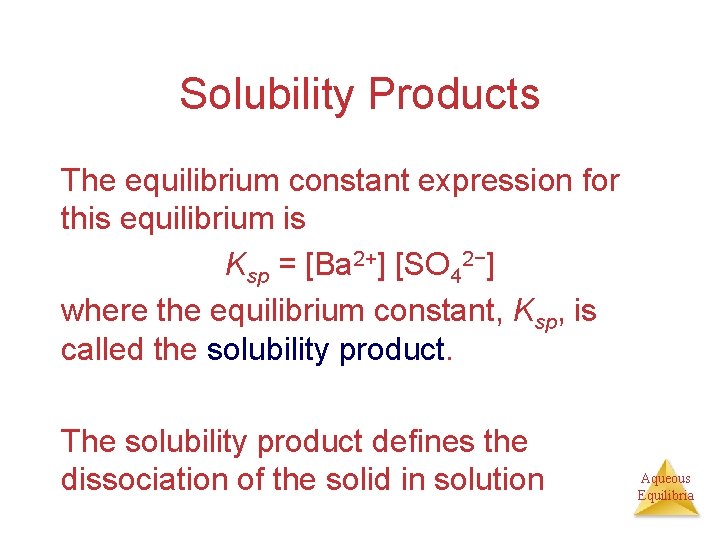 Solubility Products

The equilibrium constant expression for this equilibrium is

$K_{sp} = [Ba^{2+}] [SO_4^{2-}]$

where the equilibrium constant, $K_{sp}$, is called the solubility product.

The solubility product defines the dissociation of the solid in solution

Aqueous Equilibria